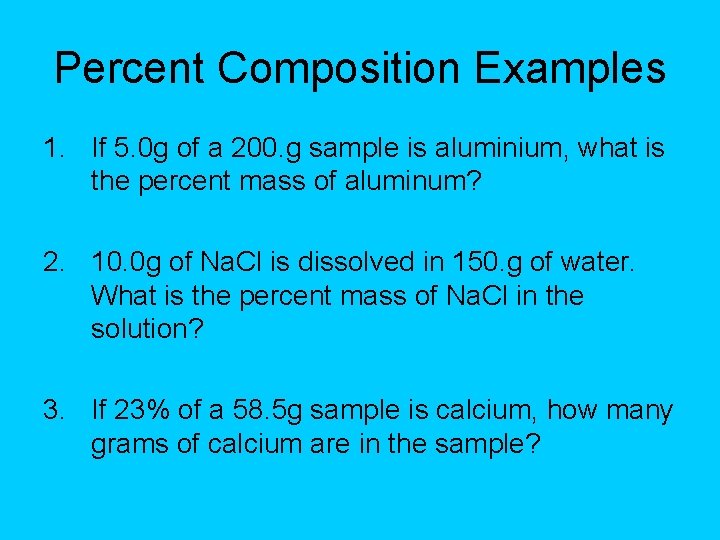 Percent Composition Examples

1. If 5.0g of a 200.g sample is aluminium, what is the percent mass of aluminum?

2. 10.0g of NaCl is dissolved in 150.g of water. What is the percent mass of NaCl in the solution?

3. If 23% of a 58.5g sample is calcium, how many grams of calcium are in the sample?